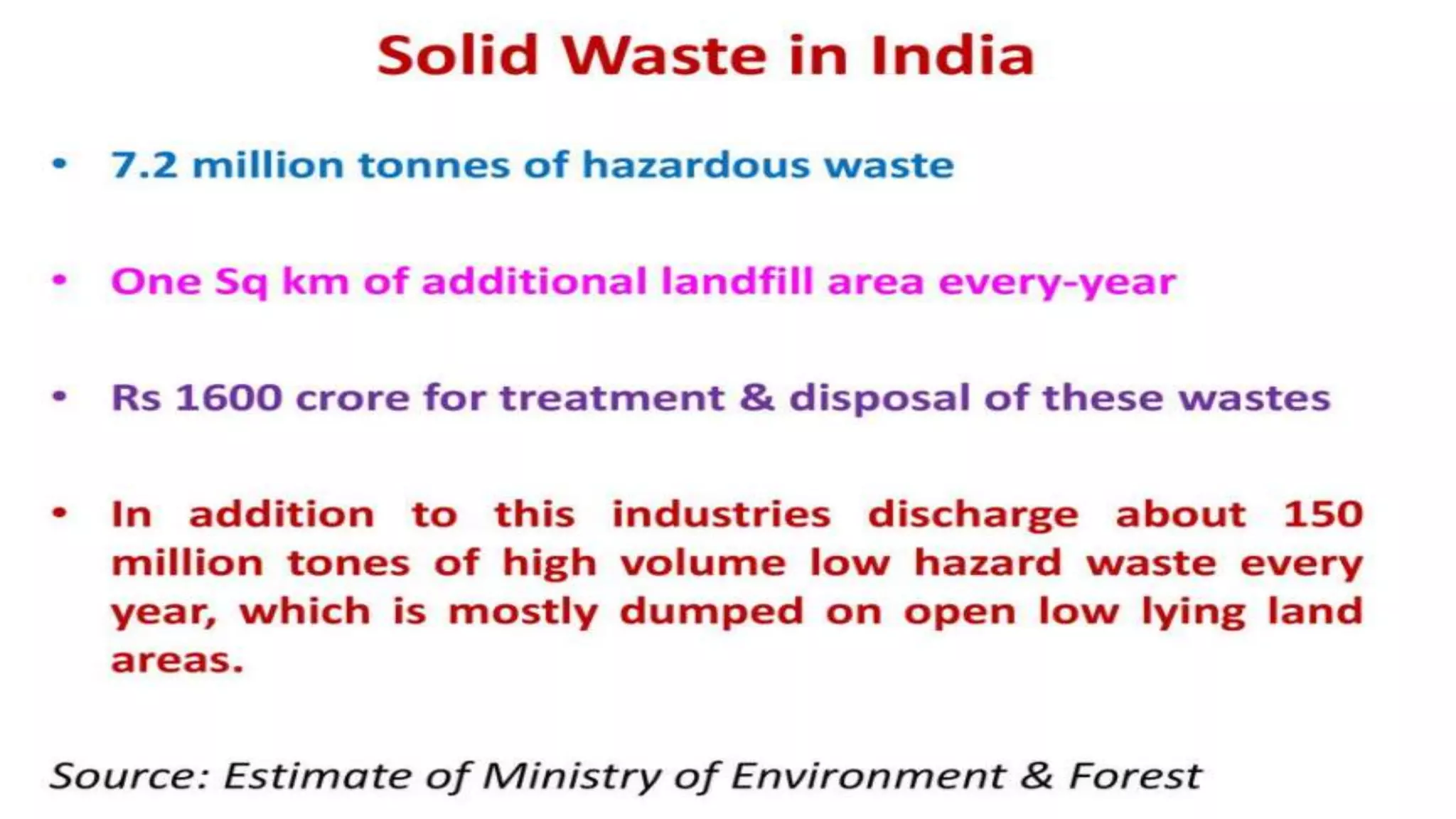 Solid Waste in India

• 7.2 million tonnes of hazardous waste

• One Sq km of additional landfill area every-year

• Rs 1600 crore for treatment & disposal of these wastes

• In addition to this industries discharge about 150 million tones of high volume low hazard waste every year, which is mostly dumped on open low lying land areas.

Source: Estimate of Ministry of Environment & Forest